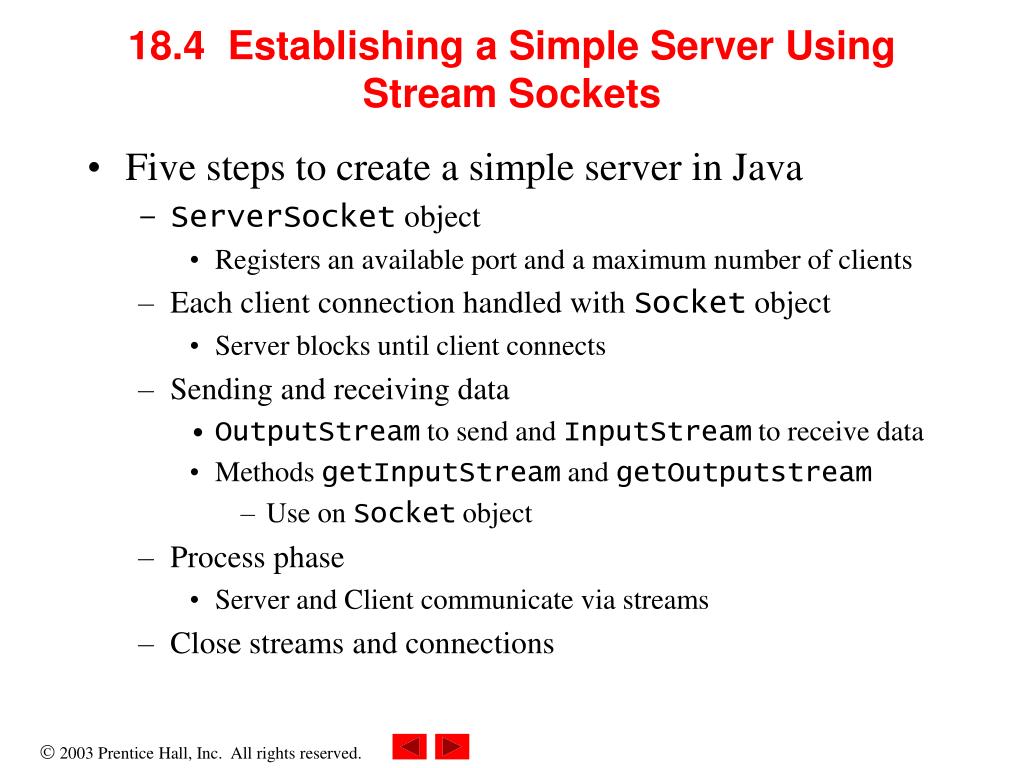 18.4 Establishing a Simple Server Using Stream Sockets

• Five steps to create a simple server in Java
– ServerSocket object
• Registers an available port and a maximum number of clients
– Each client connection handled with Socket object
• Server blocks until client connects
– Sending and receiving data
• OutputStream to send and InputStream to receive data
• Methods getInputStream and getOutputstream
– Use on Socket object
– Process phase
• Server and Client communicate via streams
– Close streams and connections

© 2003 Prentice Hall, Inc. All rights reserved.